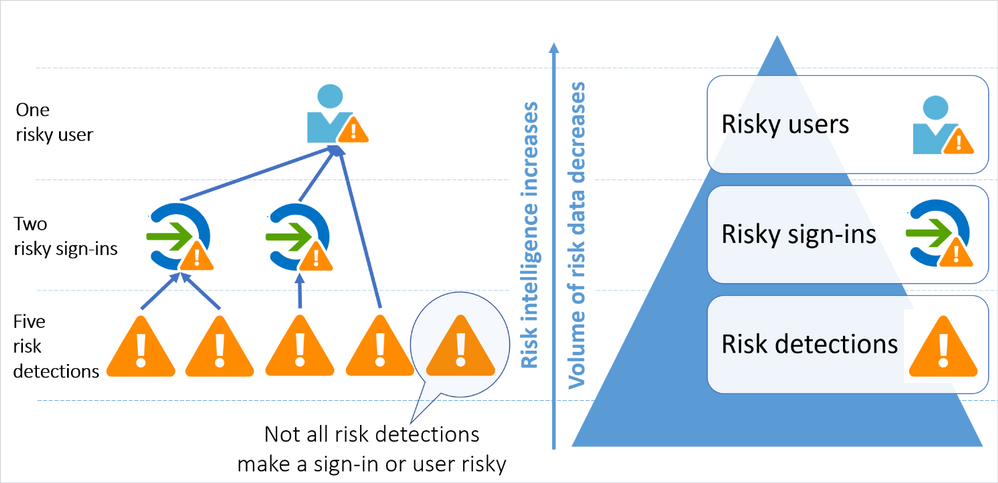 One risky user

Two risky sign-ins

Five risk detections

Not all risk detections make a sign-in or user risky

Risk intelligence increases

Volume of risk data decreases

Risky users

Risky sign-ins

Risk detections